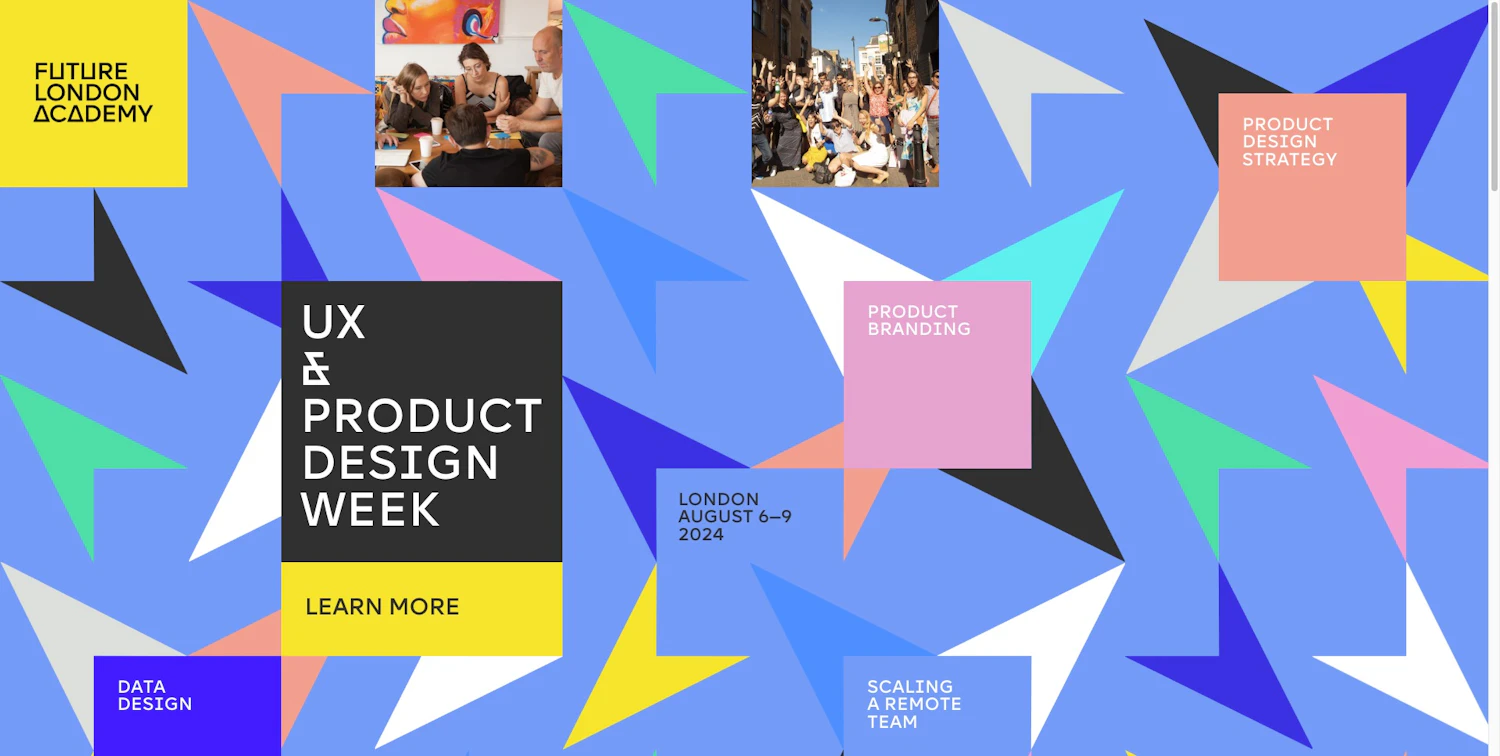 FUTURE LONDON ACADEMY

PRODUCT DESIGN STRATEGY

UX & PRODUCT DESIGN WEEK

PRODUCT BRANDING

LONDON AUGUST 6–9 2024

LEARN MORE

DATA DESIGN

SCALING A REMOTE TEAM